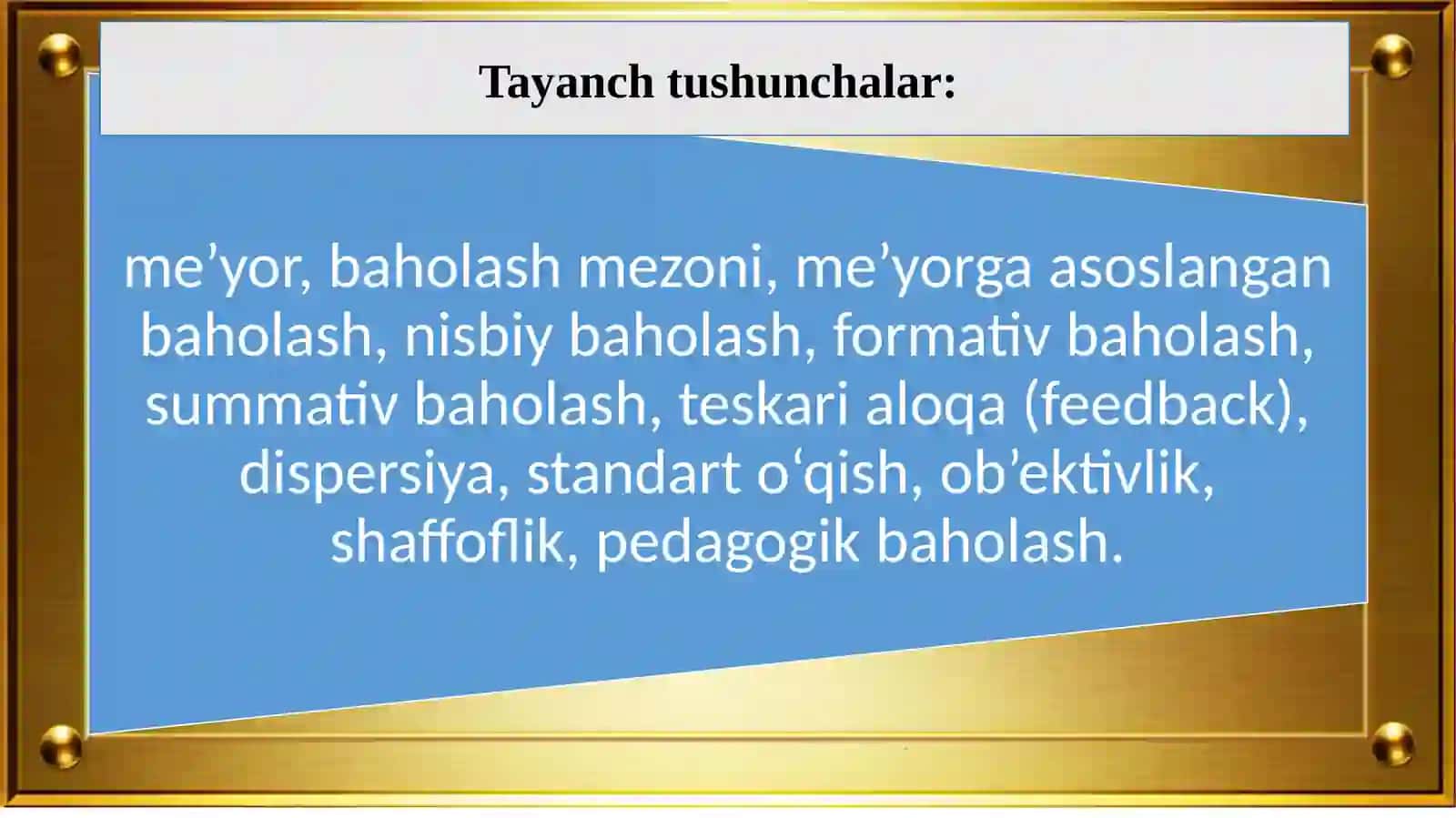 Tayanch tushunchalar:

me’yor, baholash mezoni, me’yorga asoslangan baholash, nisbiy baholash, formativ baholash, summativ baholash, teskari aloqa (feedback), dispersiya, standart o‘qish, ob’ektivlik, shaffoflik, pedagogik baholash.